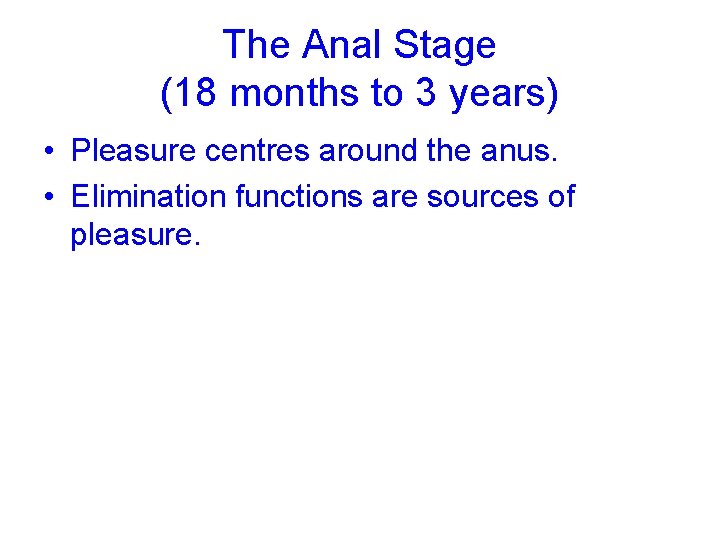 The Anal Stage
(18 months to 3 years)

• Pleasure centres around the anus.
• Elimination functions are sources of pleasure.